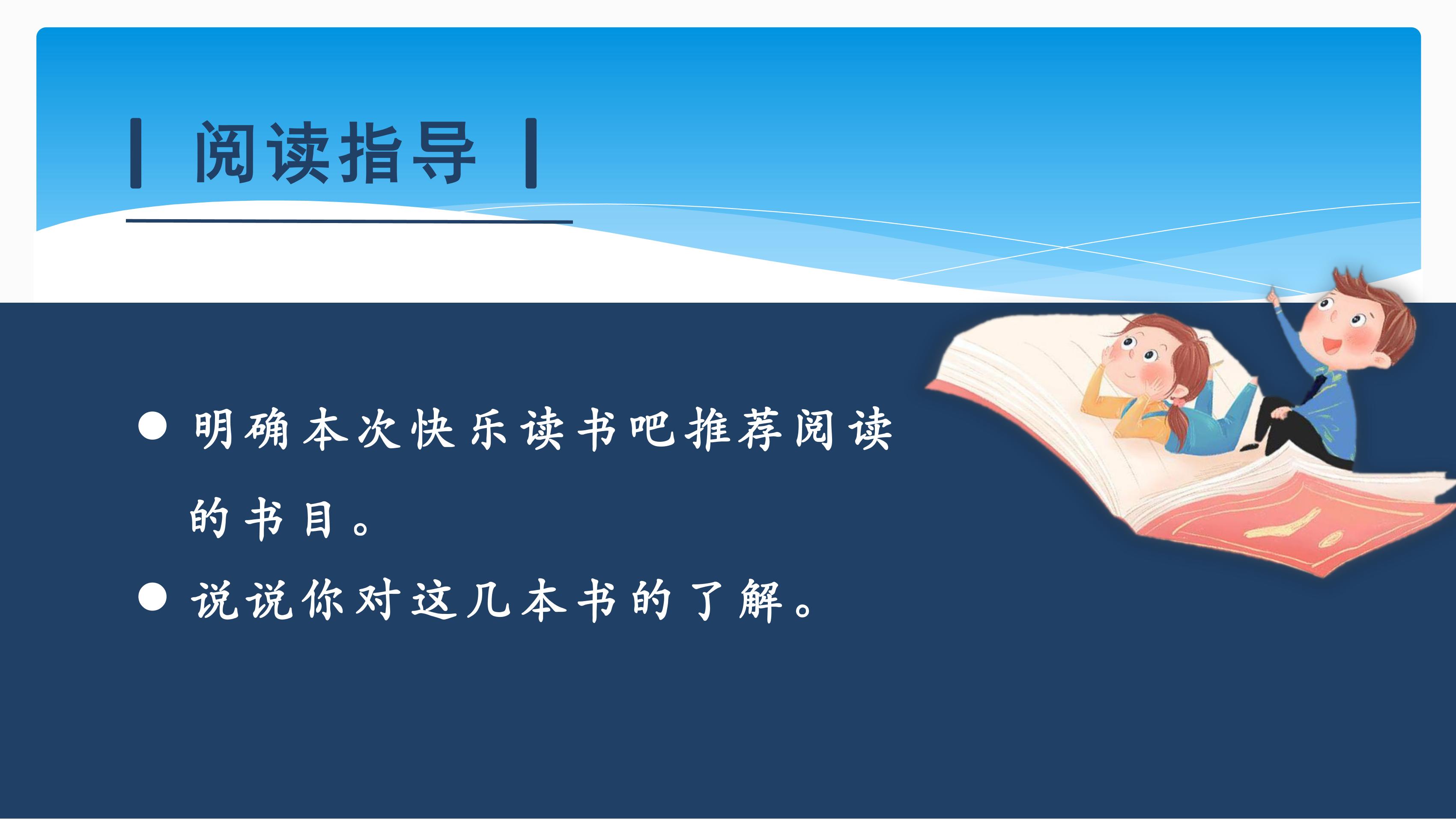 阅读指导

● 明确本次快乐读书吧推荐阅读的书目。

● 说说你对这几本书的了解。